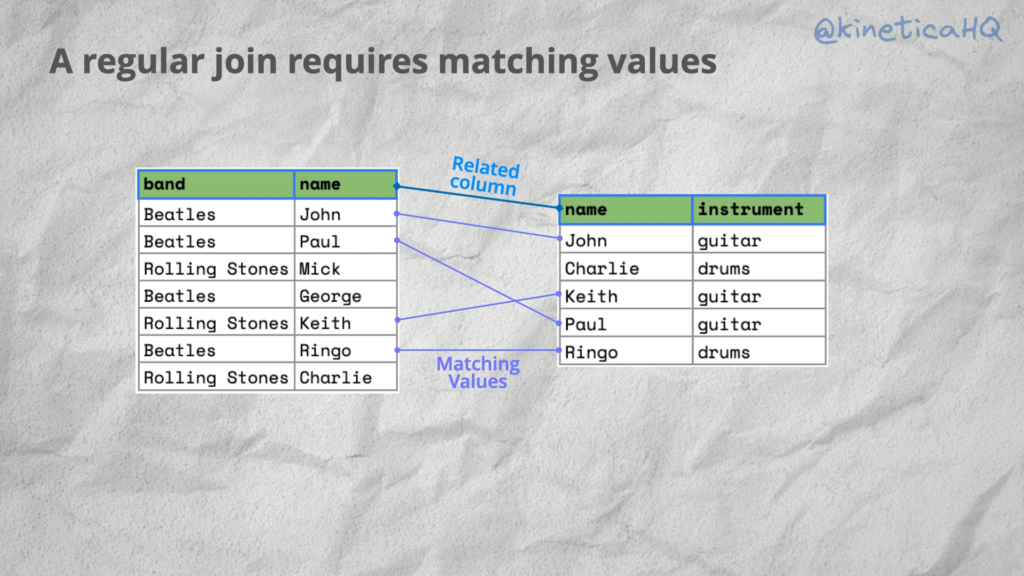 @kineticaHQ

A regular join requires matching values

| band | name |
|---|---|
| Beatles | John |
| Beatles | Paul |
| Rolling Stones | Mick |
| Beatles | George |
| Rolling Stones | Keith |
| Beatles | Ringo |
| Rolling Stones | Charlie |

Related column

| name | instrument |
|---|---|
| John | guitar |
| Charlie | drums |
| Keith | guitar |
| Paul | guitar |
| Ringo | drums |

Matching Values